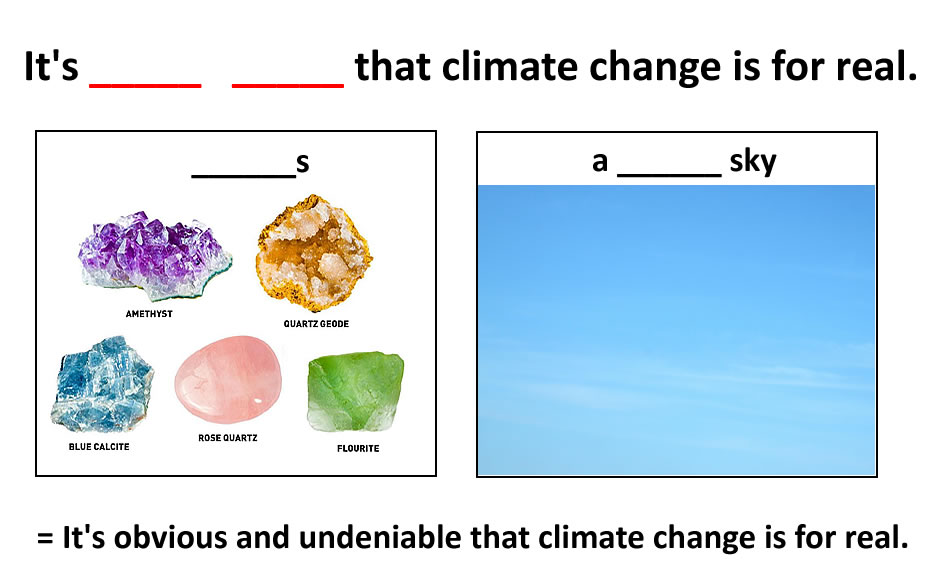 It's _____ _____ that climate change is for real.

______s

AMETHYST

QUARTZ GEODE

BLUE CALCITE

ROSE QUARTZ

FLOURITE

a ______ sky

= It's obvious and undeniable that climate change is for real.